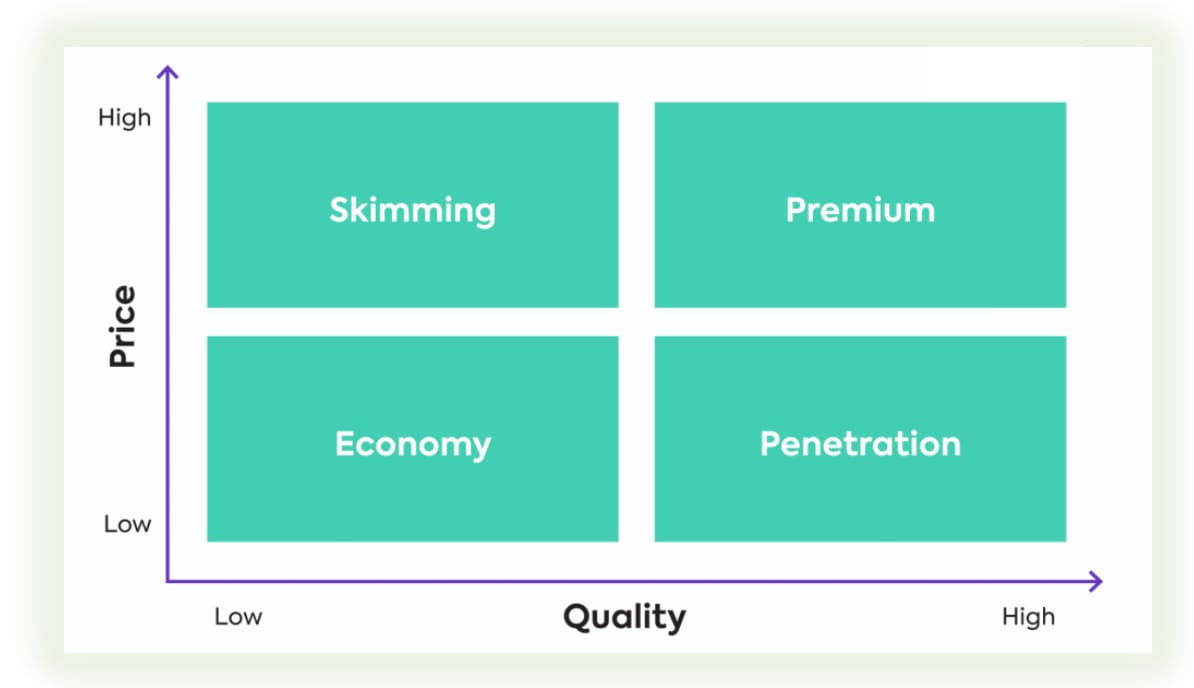 High
Price
Low

Skimming
Premium
Economy
Penetration

Low
Quality
High